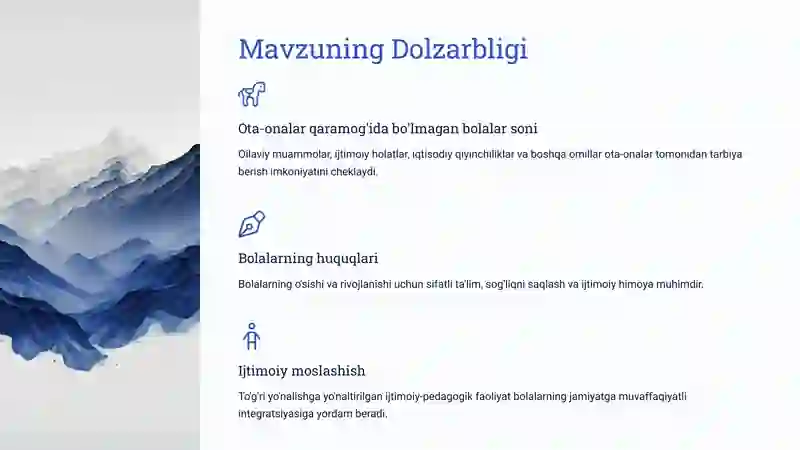 Mavzuning Dolzarbligi

Ota-onalar qaramog'ida bo'lmagan bolalar soni

Oilaviy muammolar, ijtimoiy holatlar, iqtisodiy qiyinchiliklar va boshqa omillar ota-onalar tomonidan tarbiya berish imkoniyatini cheklaydi.

Bolalarning huquqlari

Bolalarning o'sishi va rivojlanishi uchun sifatli ta'lim, sog'liqni saqlash va ijtimoiy himoya muhimdir.

Ijtimoiy moslashish

To'g'ri yo'nalishga yo'naltirilgan ijtimoiy-pedagogik faoliyat bolalarning jamiyatga muvaffaqiyatli integratsiyasiga yordam beradi.